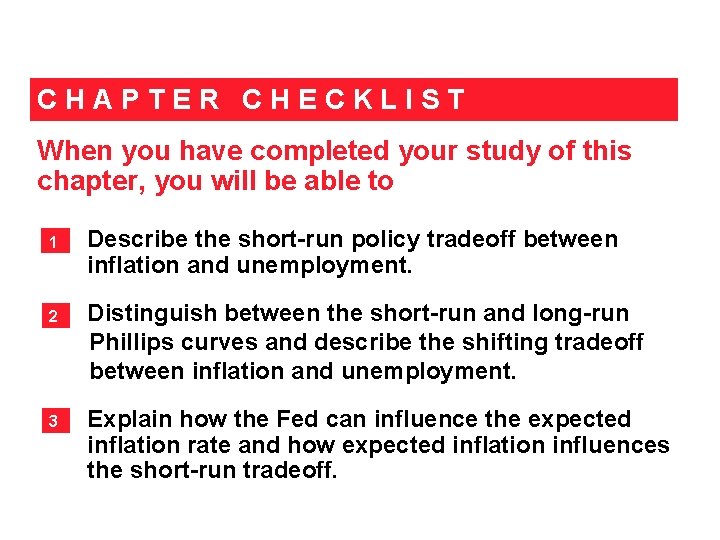 CHAPTER CHECKLIST

When you have completed your study of this chapter, you will be able to

1 Describe the short-run policy tradeoff between inflation and unemployment.

2 Distinguish between the short-run and long-run Phillips curves and describe the shifting tradeoff between inflation and unemployment.

3 Explain how the Fed can influence the expected inflation rate and how expected inflation influences the short-run tradeoff.